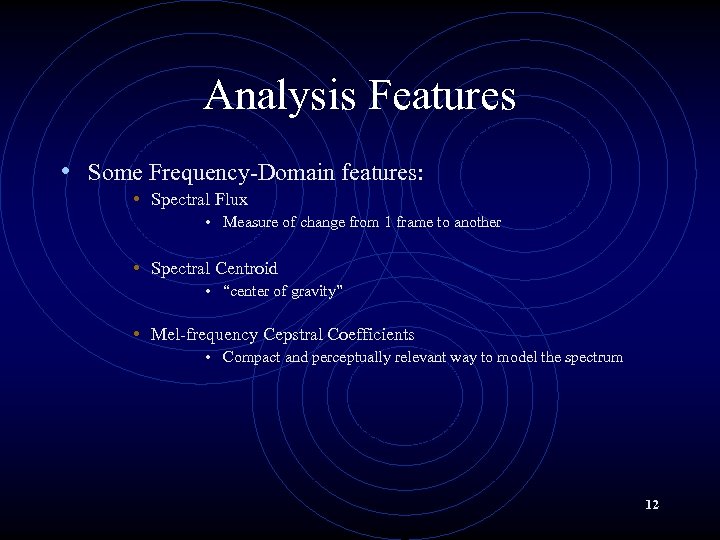 Analysis Features

• Some Frequency-Domain features:
  • Spectral Flux
    • Measure of change from 1 frame to another

  • Spectral Centroid
    • "center of gravity"

  • Mel-frequency Cepstral Coefficients
    • Compact and perceptually relevant way to model the spectrum

12